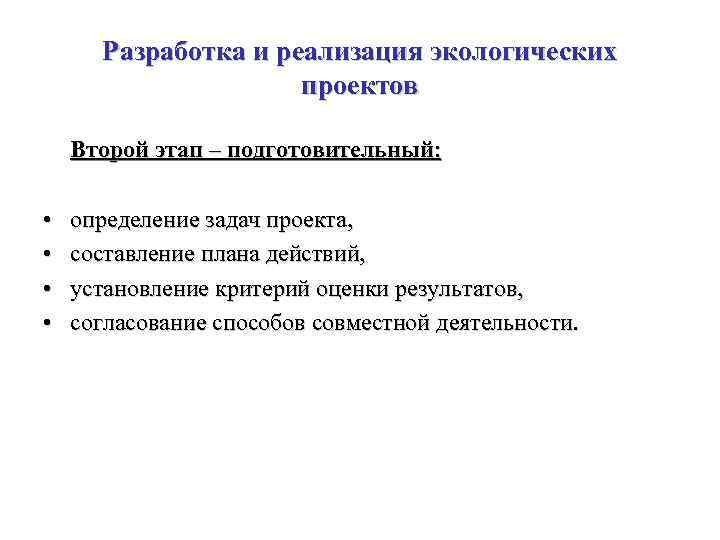 Разработка и реализация экологических проектов

Второй этап – подготовительный:

• определение задач проекта,
• составление плана действий,
• установление критерий оценки результатов,
• согласование способов совместной деятельности.